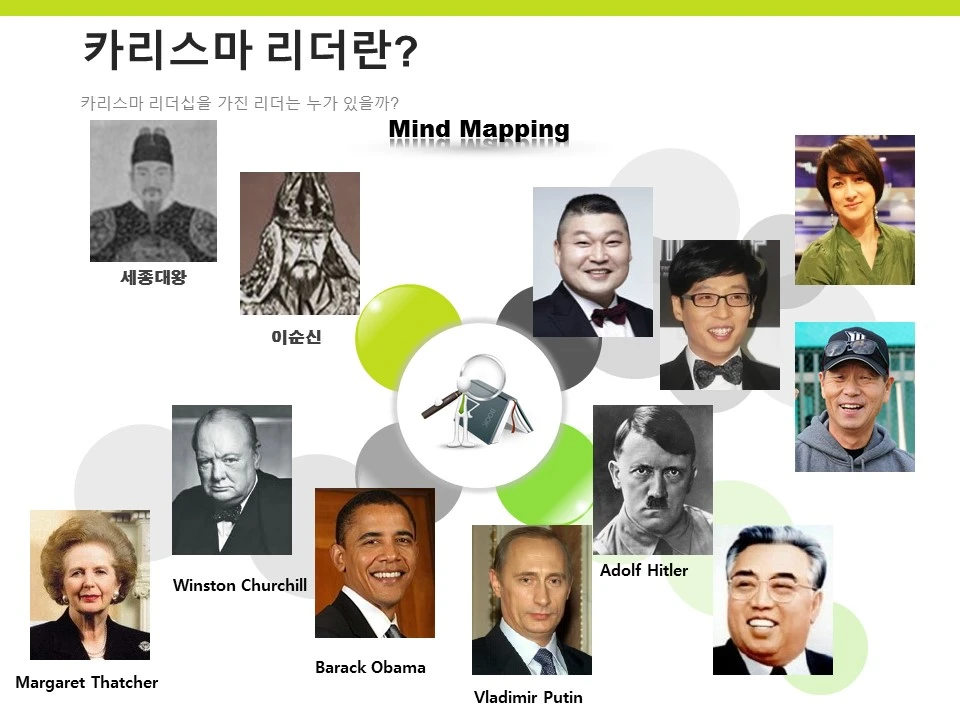 카리스마 리더란?

카리스마 리더십을 가진 리더는 누가 있을까?

Mind Mapping

세종대왕

이순신

Winston Churchill

Margaret Thatcher

Barack Obama

Vladimir Putin

Adolf Hitler